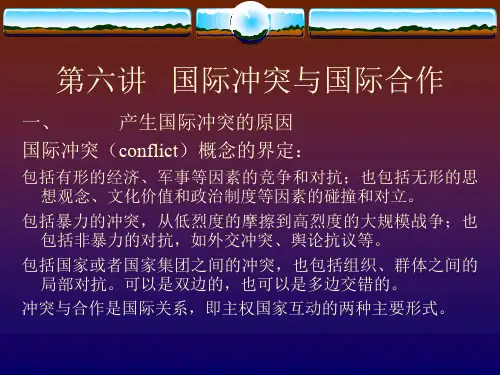 第六讲　国际冲突与国际合作

一、　　产生国际冲突的原因

国际冲突（conflict）概念的界定：

包括有形的经济、军事等因素的竞争和对抗；也包括无形的思想观念、文化价值和政治制度等因素的碰撞和对立。

包括暴力的冲突，从低烈度的摩擦到高烈度的大规模战争；也包括非暴力的对抗，如外交冲突、舆论抗议等。

包括国家或者国家集团之间的冲突，也包括组织、群体之间的局部对抗。可以是双边的，也可以是多边交错的。

冲突与合作是国际关系，即主权国家互动的两种主要形式。